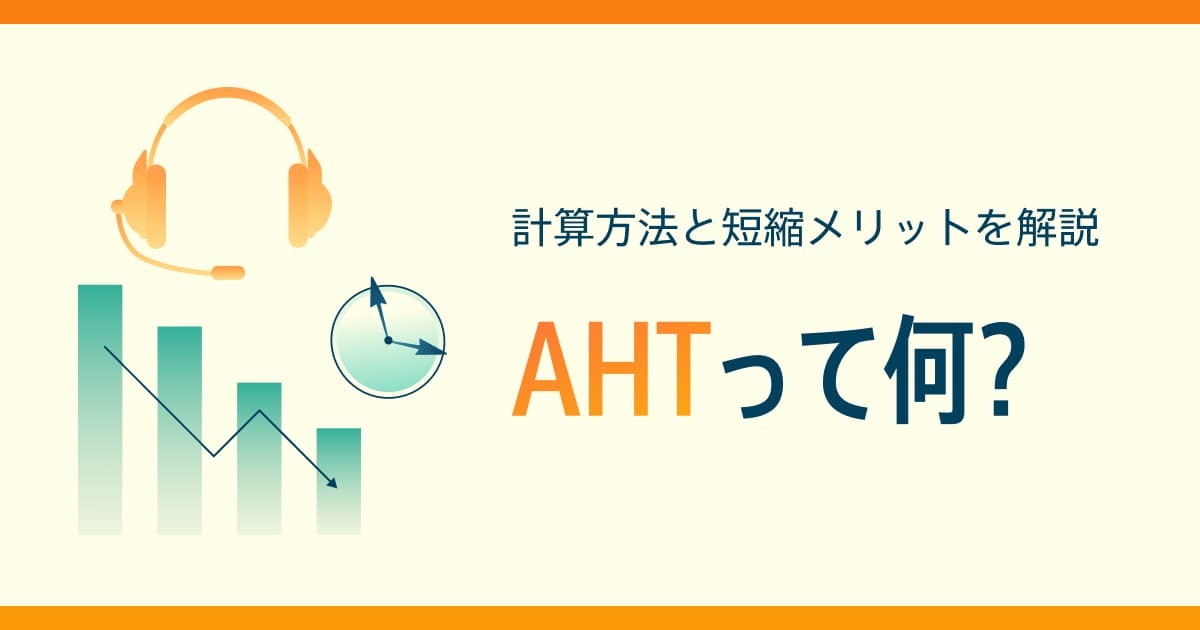 計算方法と短縮メリットを解説

AHTって何?